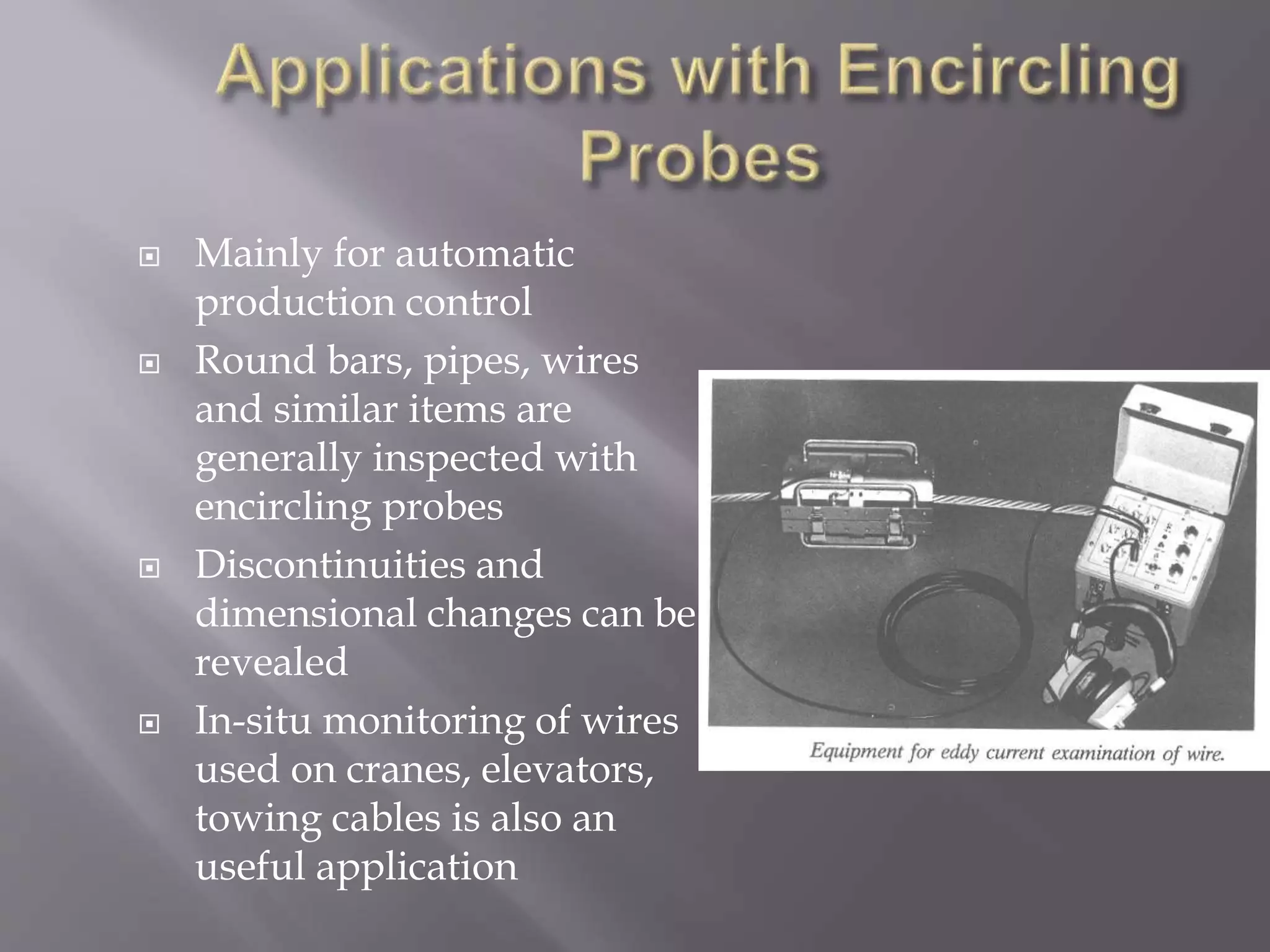 Applications with Encircling Probes

Mainly for automatic production control

Round bars, pipes, wires and similar items are generally inspected with encircling probes

Discontinuities and dimensional changes can be revealed

In-situ monitoring of wires used on cranes, elevators, towing cables is also an useful application

Equipment for eddy current examination of wire.